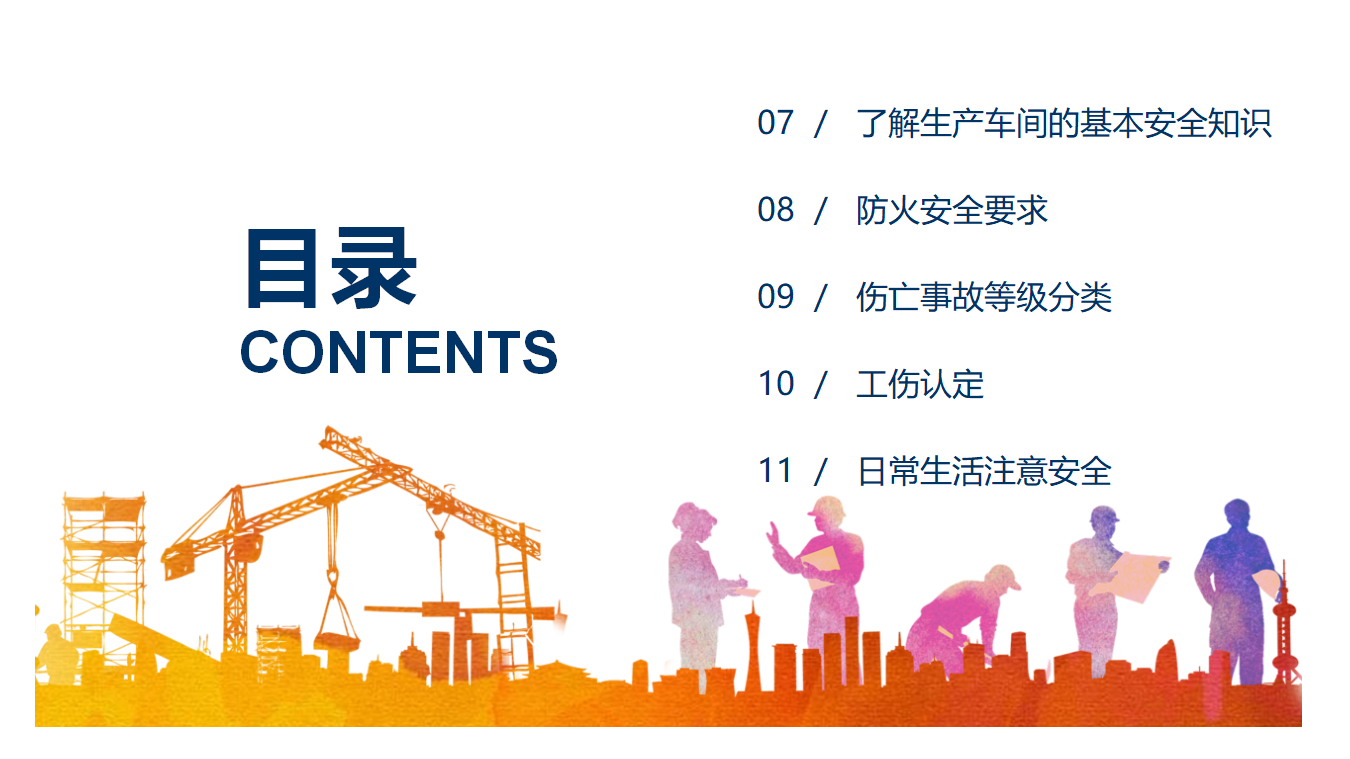 目录
CONTENTS

07 / 了解生产车间的基本安全知识

08 / 防火安全要求

09 / 伤亡事故等级分类

10 / 工伤认定

11 / 日常生活注意安全